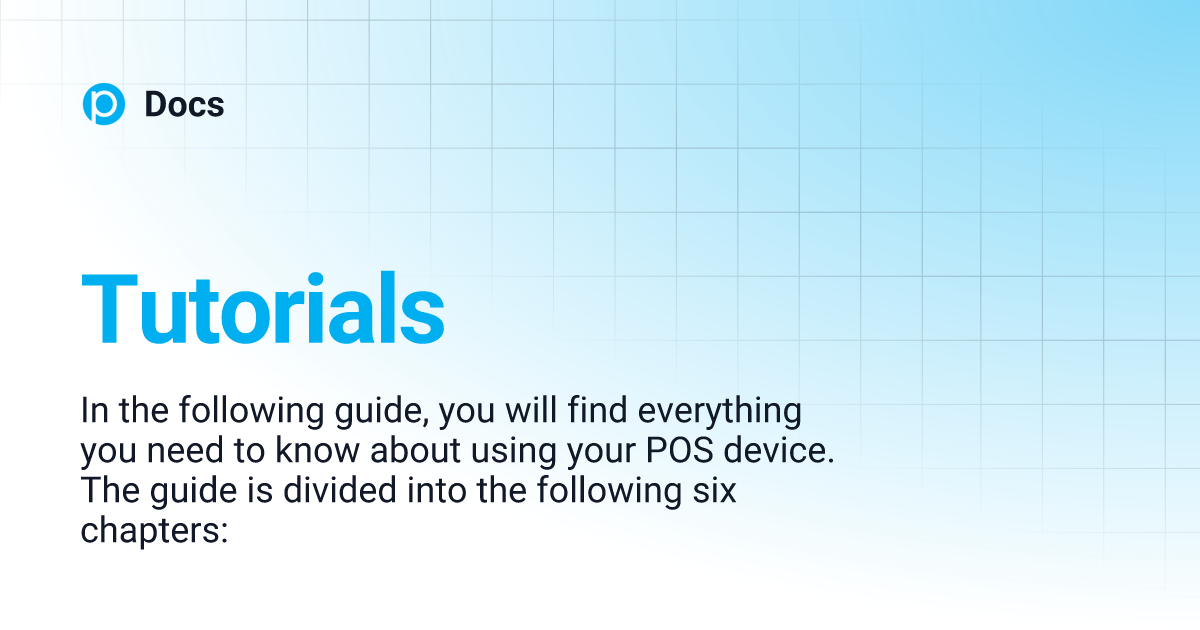 Docs

Tutorials

In the following guide, you will find everything you need to know about using your POS device. The guide is divided into the following six chapters: